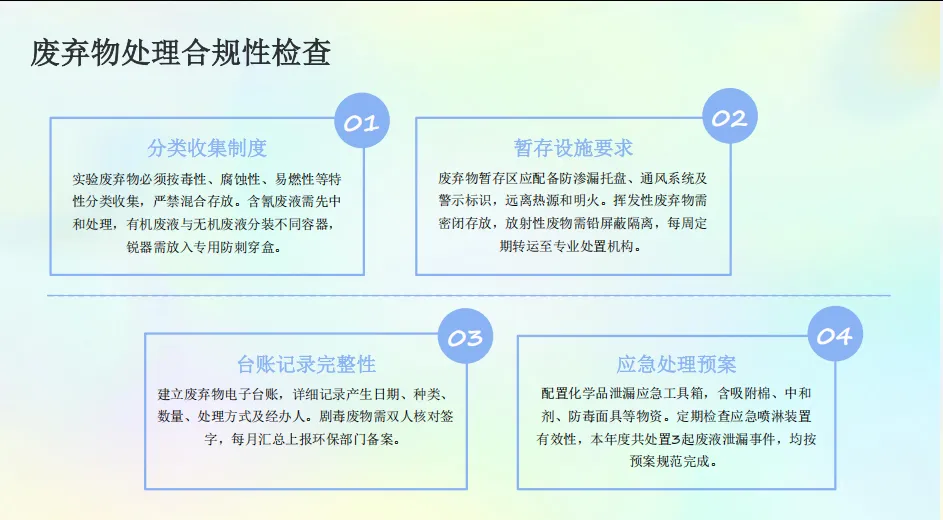 废弃物处理合规性检查

01

分类收集制度

实验废弃物必须按毒性、腐蚀性、易燃性等特性分类收集，严禁混合存放。含氰废液需先中和处理，有机废液与无机废液分装不同容器，锐器需放入专用防刺穿盒。

02

暂存设施要求

废弃物暂存区应配备防渗漏托盘、通风系统及警示标识，远离热源和明火。挥发性废弃物需密闭存放，放射性废物需铅屏蔽隔离，每周定期转运至专业处置机构。

03

台账记录完整性

建立废弃物电子台账，详细记录产生日期、种类、数量、处理方式及经办人。剧毒废物需双人核对签字，每月汇总上报环保部门备案。

04

应急处理预案

配置化学品泄漏应急工具箱，含吸附棉、中和剂、防毒面具等物资。定期检查应急喷淋装置有效性，本年度共处置3起废液泄漏事件，均按预案规范完成。